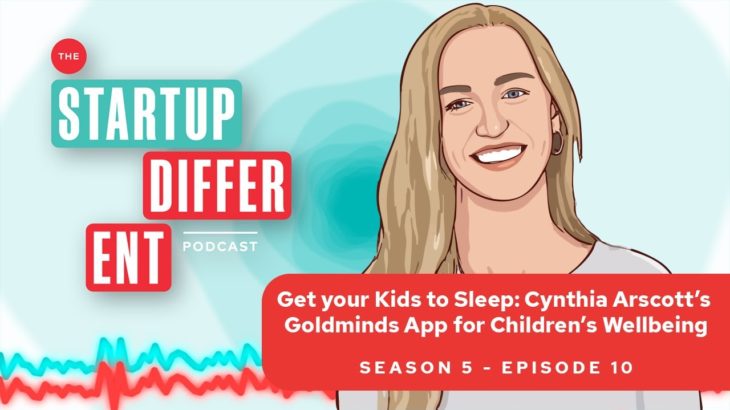 THE
STARTUP
DIFFER
ENT
PODCAST

Get your Kids to Sleep: Cynthia Arscott's Goldminds App for Children's Wellbeing

SEASON 5 - EPISODE 10